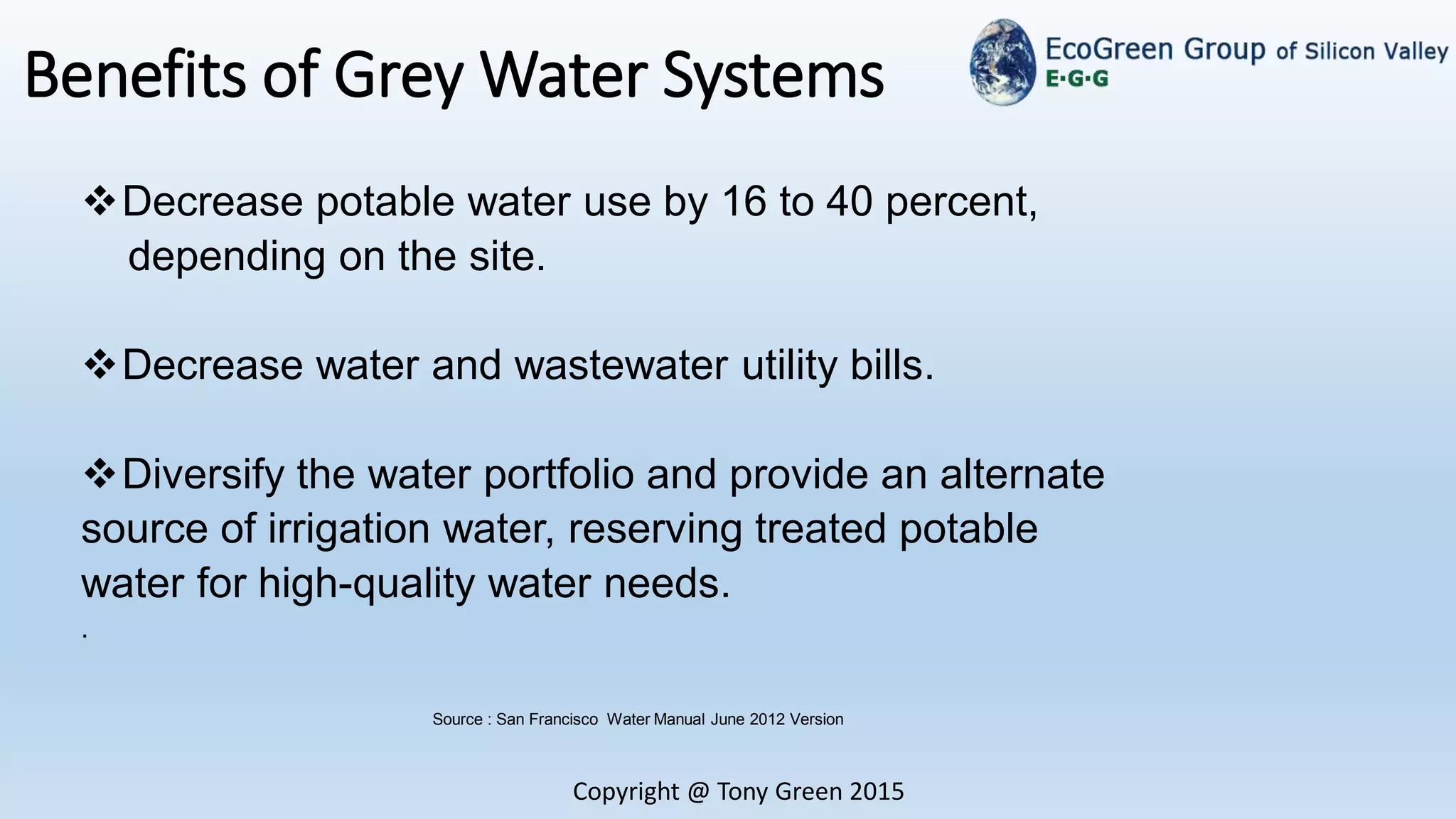 Benefits of Grey Water Systems

EcoGreen Group of Silicon Valley
E·G·G

❖Decrease potable water use by 16 to 40 percent, depending on the site.

❖Decrease water and wastewater utility bills.

❖Diversify the water portfolio and provide an alternate source of irrigation water, reserving treated potable water for high-quality water needs.
.

Source : San Francisco Water Manual June 2012 Version

Copyright @ Tony Green 2015